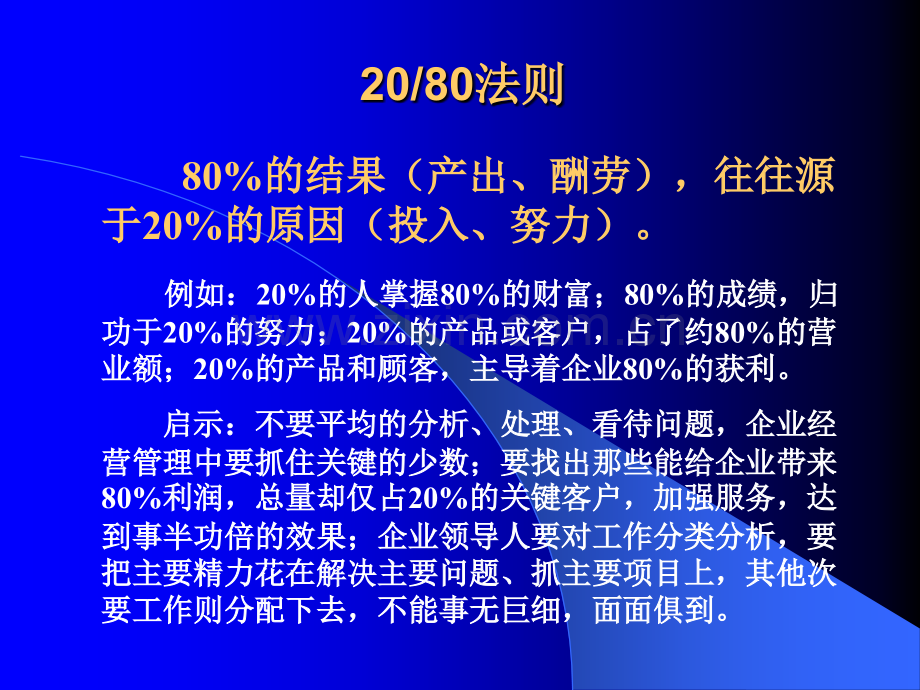 20/80法则

80%的结果（产出、酬劳），往往源于20%的原因（投入、努力）。

例如：20%的人掌握80%的财富；80%的成绩，归功于20%的努力；20%的产品或客户，占了约80%的营业额；20%的产品和顾客，主导着企业80%的获利。

启示：不要平均的分析、处理、看待问题，企业经营管理中要抓住关键的少数；要找出那些能给企业带来80%利润，总量却仅占20%的关键客户，加强服务，达到事半功倍的效果；企业领导人要对工作分类分析，要把主要精力花在解决主要问题、抓主要项目上，其他次要工作则分配下去，不能事无巨细，面面俱到。